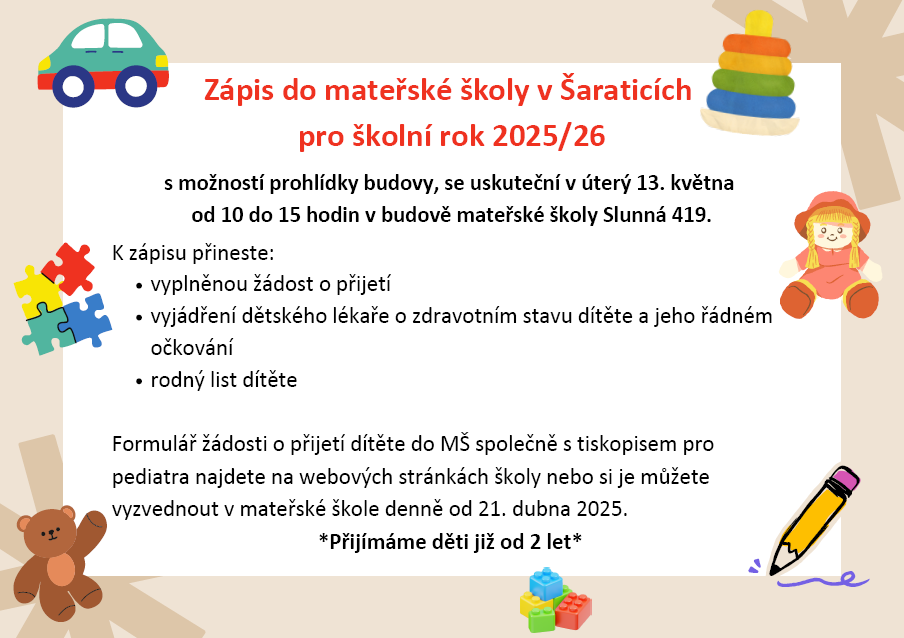 Zápis do mateřské školy v Šaraticích
pro školní rok 2025/26

s možností prohlídky budovy, se uskuteční v úterý 13. května od 10 do 15 hodin v budově mateřské školy Slunná 419.

K zápisu přineste:
• vyplněnou žádost o přijetí
• vyjádření dětského lékaře o zdravotním stavu dítěte a jeho řádném očkování
• rodný list dítěte

Formulář žádosti o přijetí dítěte do MŠ společně s tiskopisem pro pediatra najdete na webových stránkách školy nebo si je můžete vyzvednout v mateřské škole denně od 21. dubna 2025.
*Přijímáme děti již od 2 let*